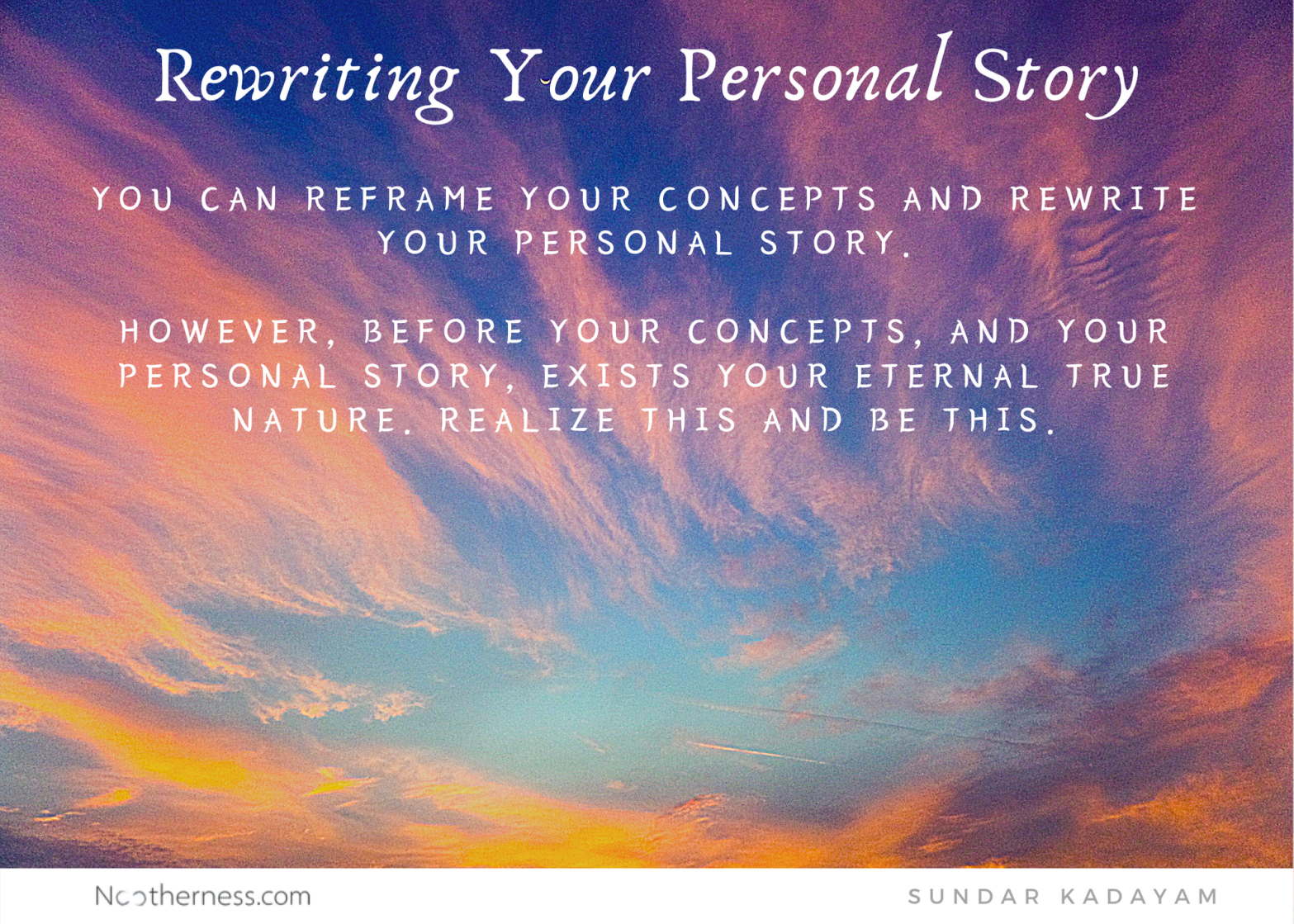 Rewriting Your Personal Story

YOU CAN REFRAME YOUR CONCEPTS AND REWRITE YOUR PERSONAL STORY.

HOWEVER, BEFORE YOUR CONCEPTS, AND YOUR PERSONAL STORY, EXISTS YOUR ETERNAL TRUE NATURE. REALIZE THIS AND BE THIS.

Nootherness.com

SUNDAR KADAYAM